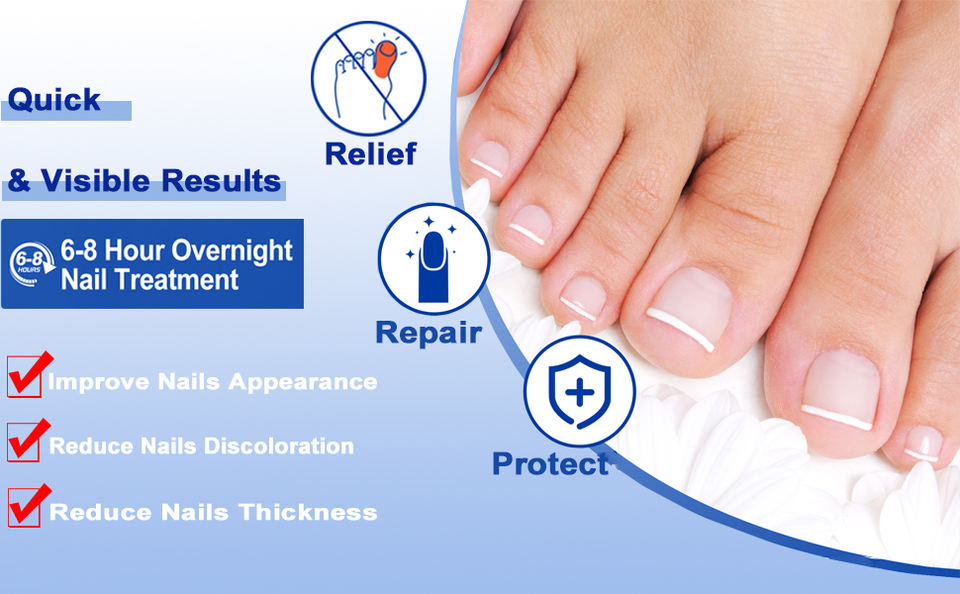 Quick

& Visible Results

6-8 HOURS

6-8 Hour Overnight Nail Treatment

Improve Nails Appearance

Reduce Nails Discoloration

Reduce Nails Thickness

Relief

Repair

Protect